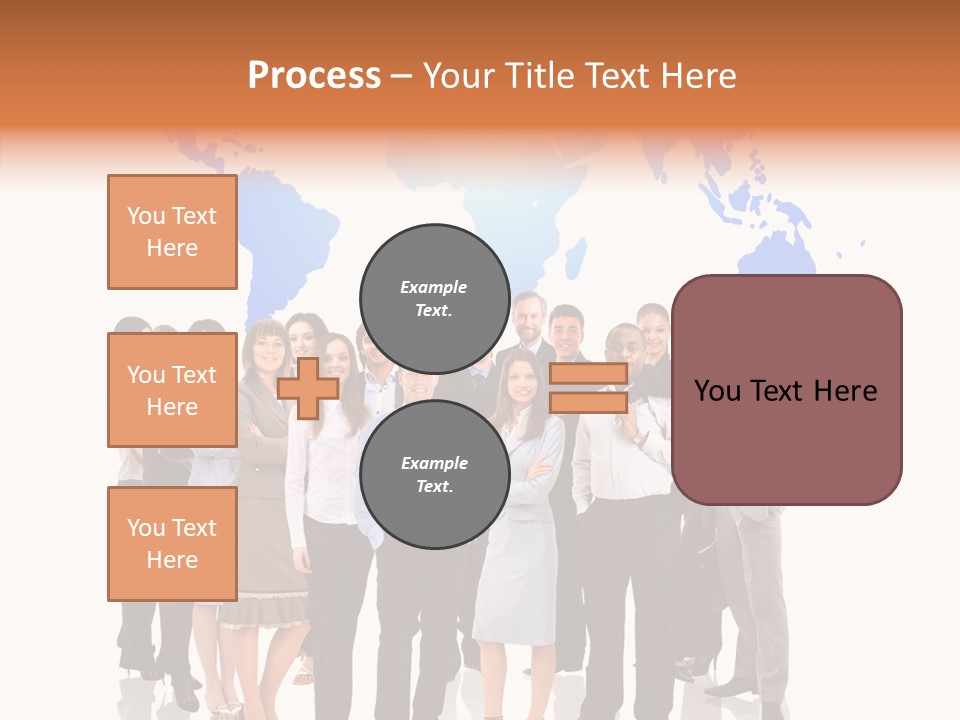 Process – Your Title Text Here

You Text Here

You Text Here

You Text Here

Example Text.

Example Text.

You Text Here